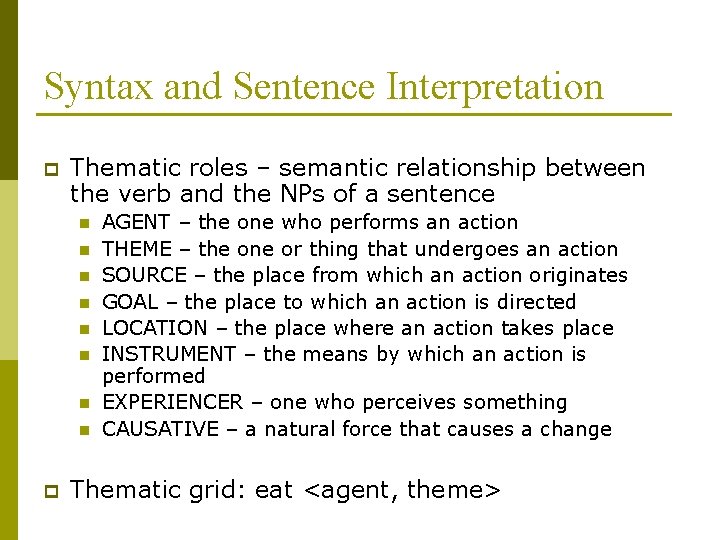 Syntax and Sentence Interpretation

Thematic roles – semantic relationship between the verb and the NPs of a sentence

AGENT – the one who performs an action

THEME – the one or thing that undergoes an action

SOURCE – the place from which an action originates

GOAL – the place to which an action is directed

LOCATION – the place where an action takes place

INSTRUMENT – the means by which an action is performed

EXPERIENCER – one who perceives something

CAUSATIVE – a natural force that causes a change

Thematic grid: eat <agent, theme>